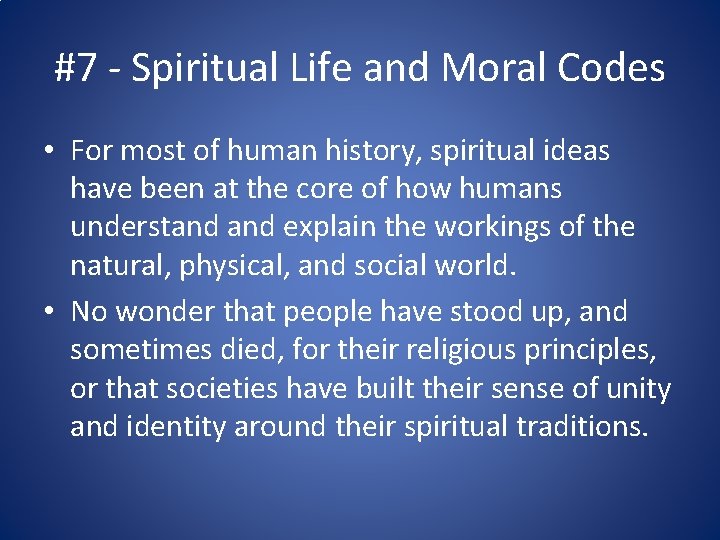 #7 - Spiritual Life and Moral Codes

• For most of human history, spiritual ideas have been at the core of how humans understand and explain the workings of the natural, physical, and social world.

• No wonder that people have stood up, and sometimes died, for their religious principles, or that societies have built their sense of unity and identity around their spiritual traditions.